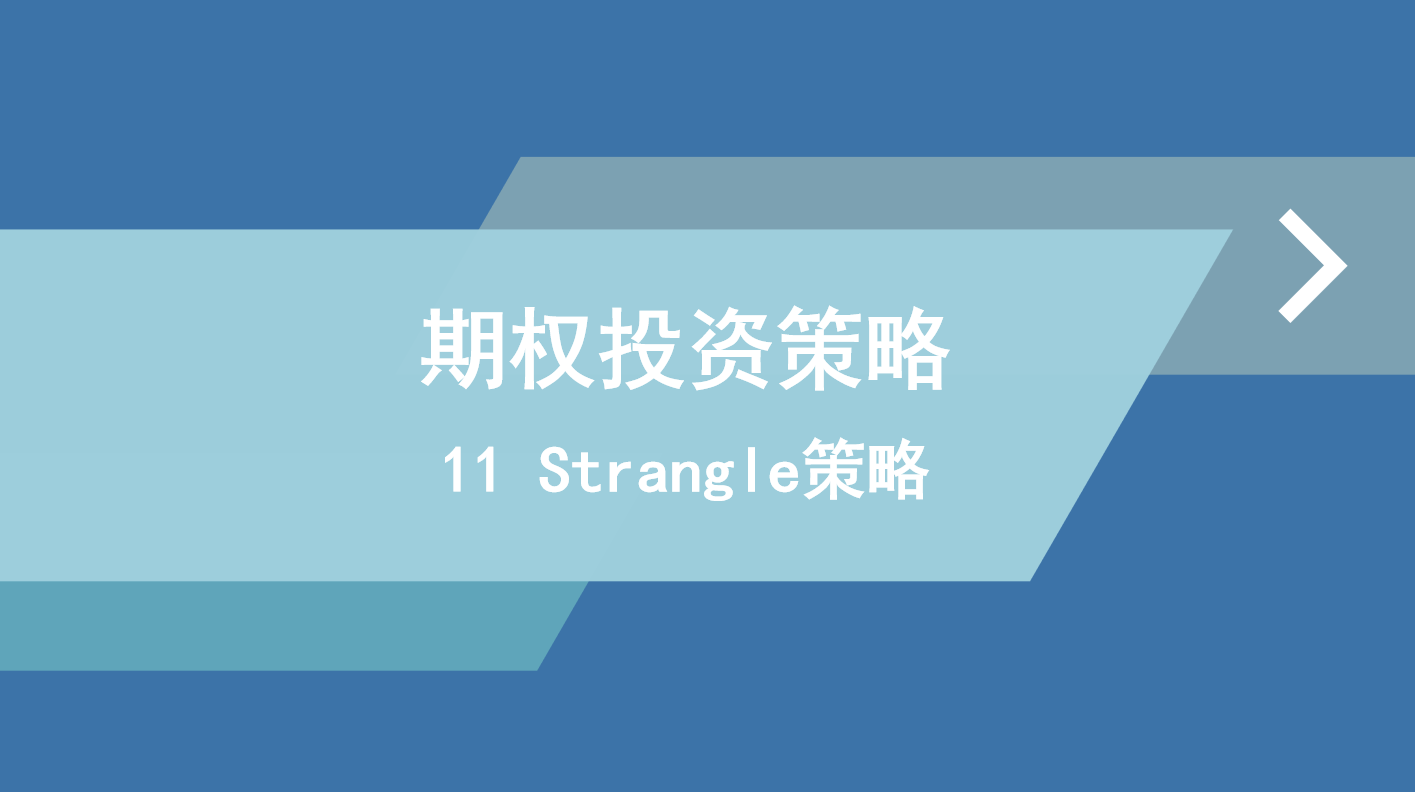 期权投资策略

11 Strangle策略